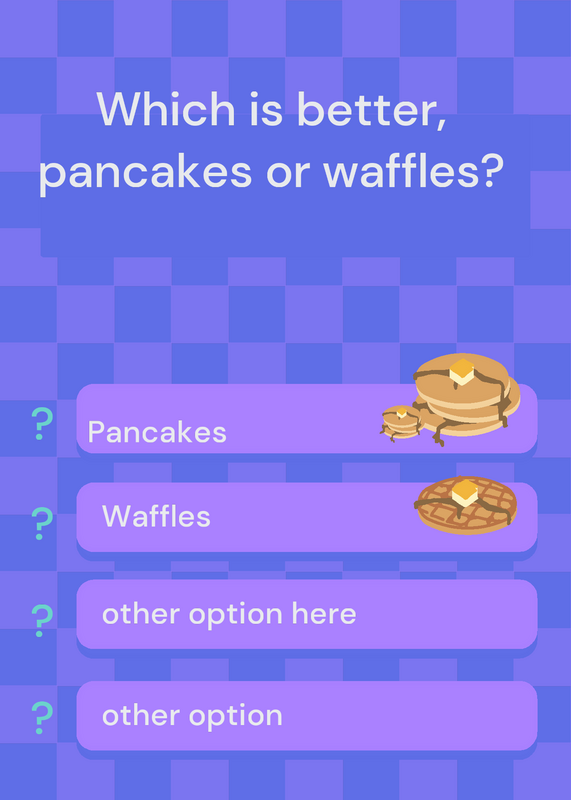 Which is better, pancakes or waffles?

? Pancakes

? Waffles

? other option here

? other option